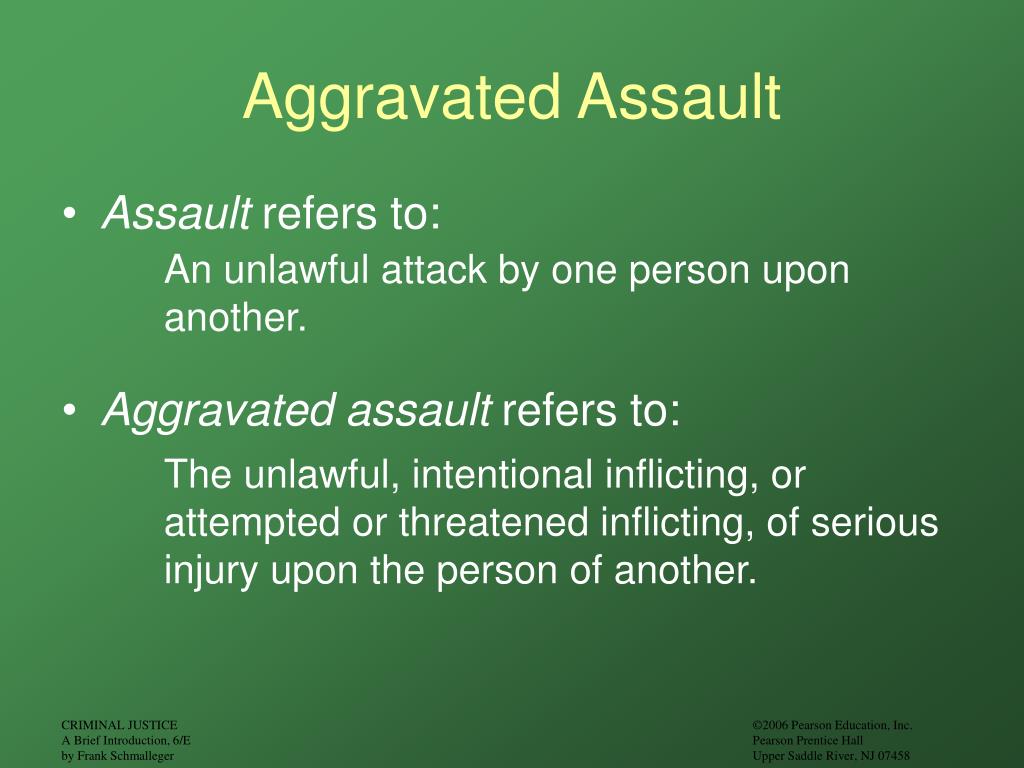 Aggravated Assault

• Assault refers to:

An unlawful attack by one person upon another.

• Aggravated assault refers to:

The unlawful, intentional inflicting, or attempted or threatened inflicting, of serious injury upon the person of another.

CRIMINAL JUSTICE
A Brief Introduction, 6/E
by Frank Schmalleger

©2006 Pearson Education, Inc.
Pearson Prentice Hall
Upper Saddle River, NJ 07458